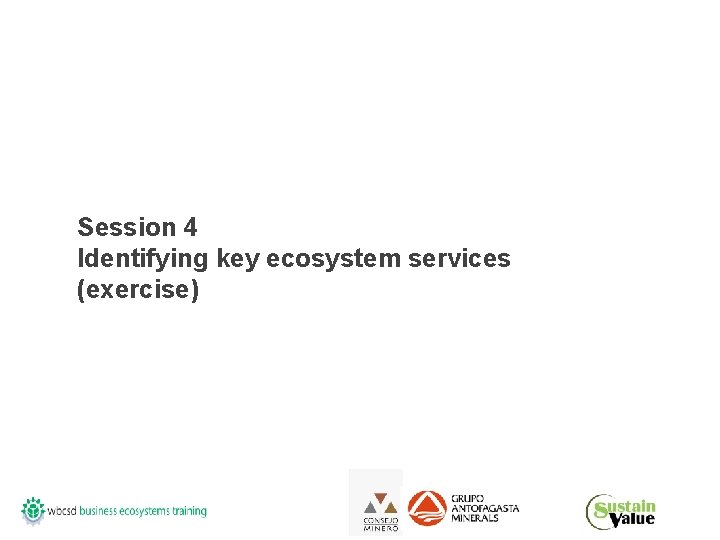 Session 4
Identifying key ecosystem services (exercise)

wbcsd business ecosystems training

CONSEJO MINERO

GRUPO ANTOFAGASTA MINERALS

Sustain Value